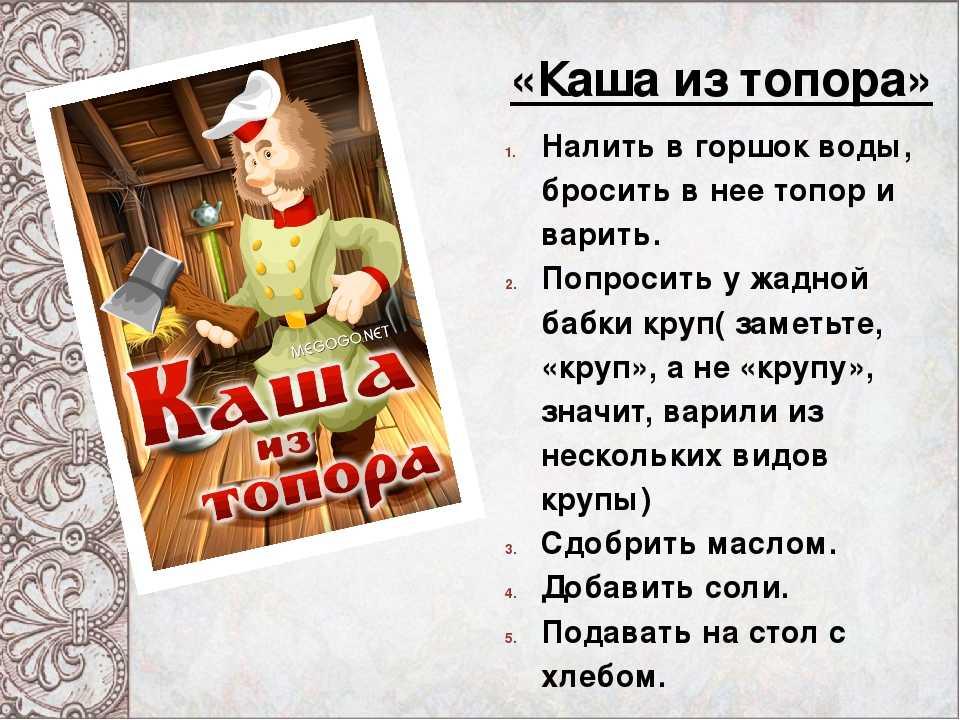 MEGOGO.NET

Каша из топора

«Каша из топора»

1. Налить в горшок воды, бросить в нее топор и варить.
2. Попросить у жадной бабки круп( заметьте, «круп», а не «крупу», значит, варили из нескольких видов крупы)
3. Сдобрить маслом.
4. Добавить соли.
5. Подавать на стол с хлебом.